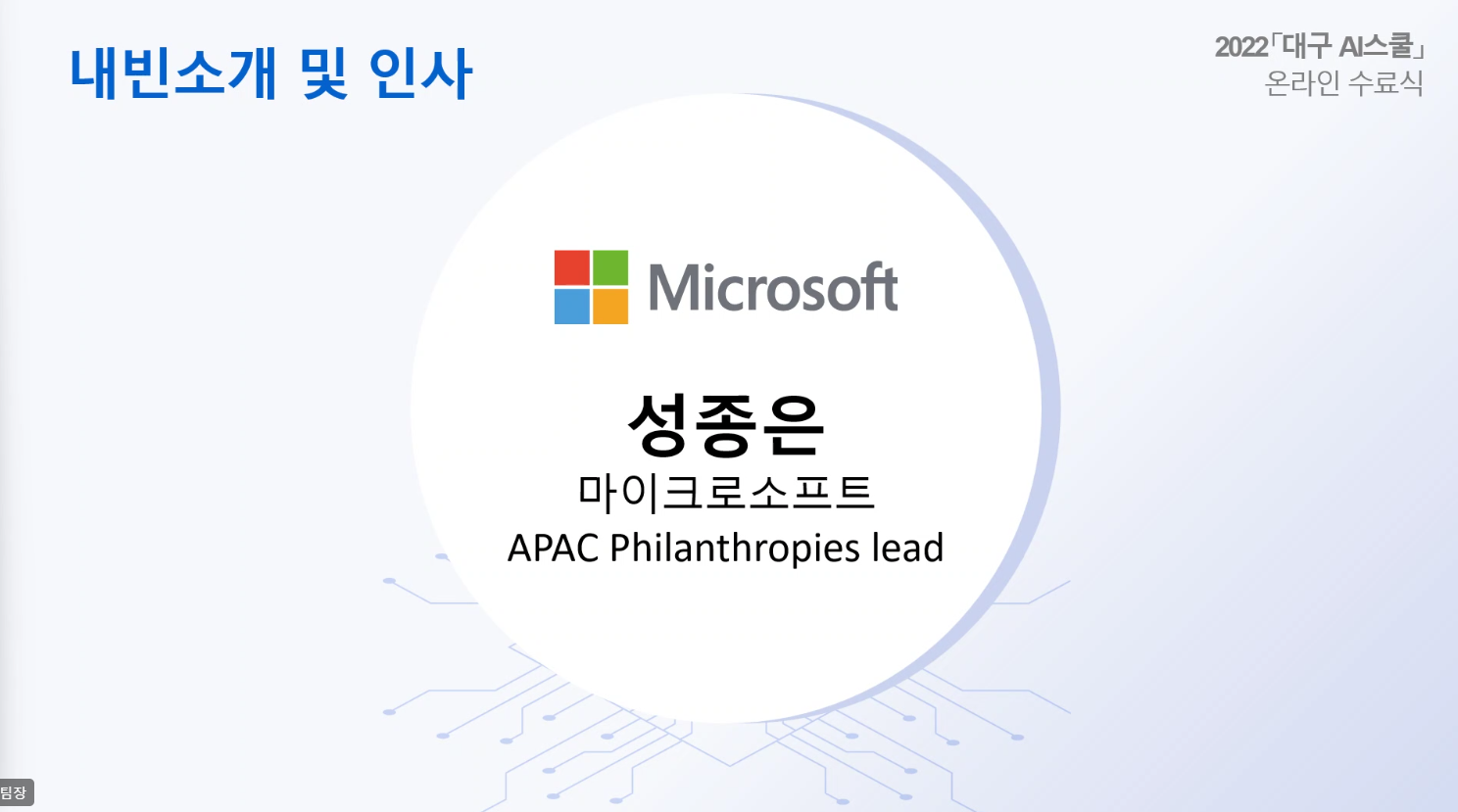 내빈소개 및 인사

2022「대구 AI스쿨」
온라인 수료식

Microsoft

성종은
마이크로소프트
APAC Philanthropies lead

팀장